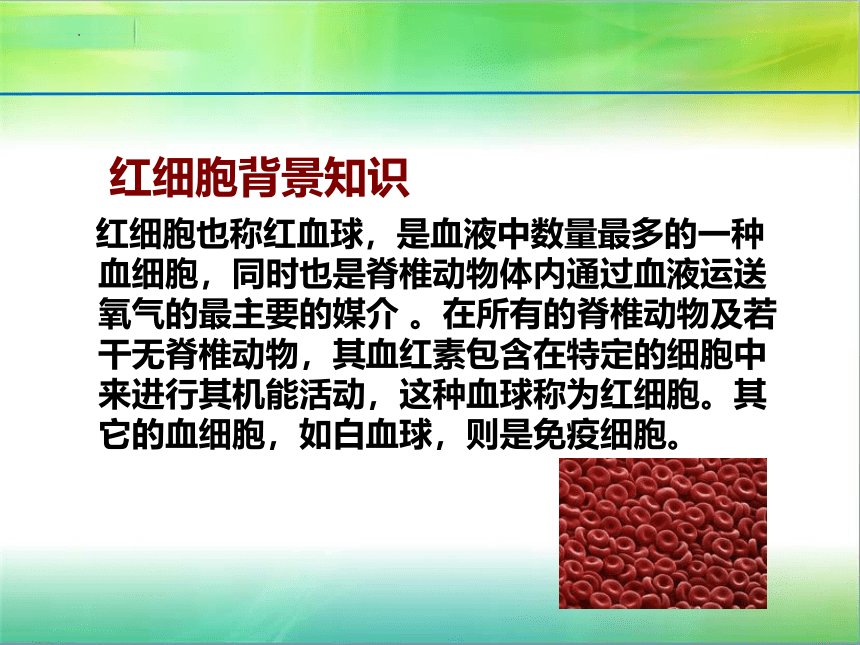 红细胞背景知识

红细胞也称红血球，是血液中数量最多的一种血细胞，同时也是脊椎动物体内通过血液运送氧气的最主要的媒介 。在所有的脊椎动物及若干无脊椎动物，其血红素包含在特定的细胞中来进行其机能活动，这种血球称为红细胞。其它的血细胞，如白血球，则是免疫细胞。